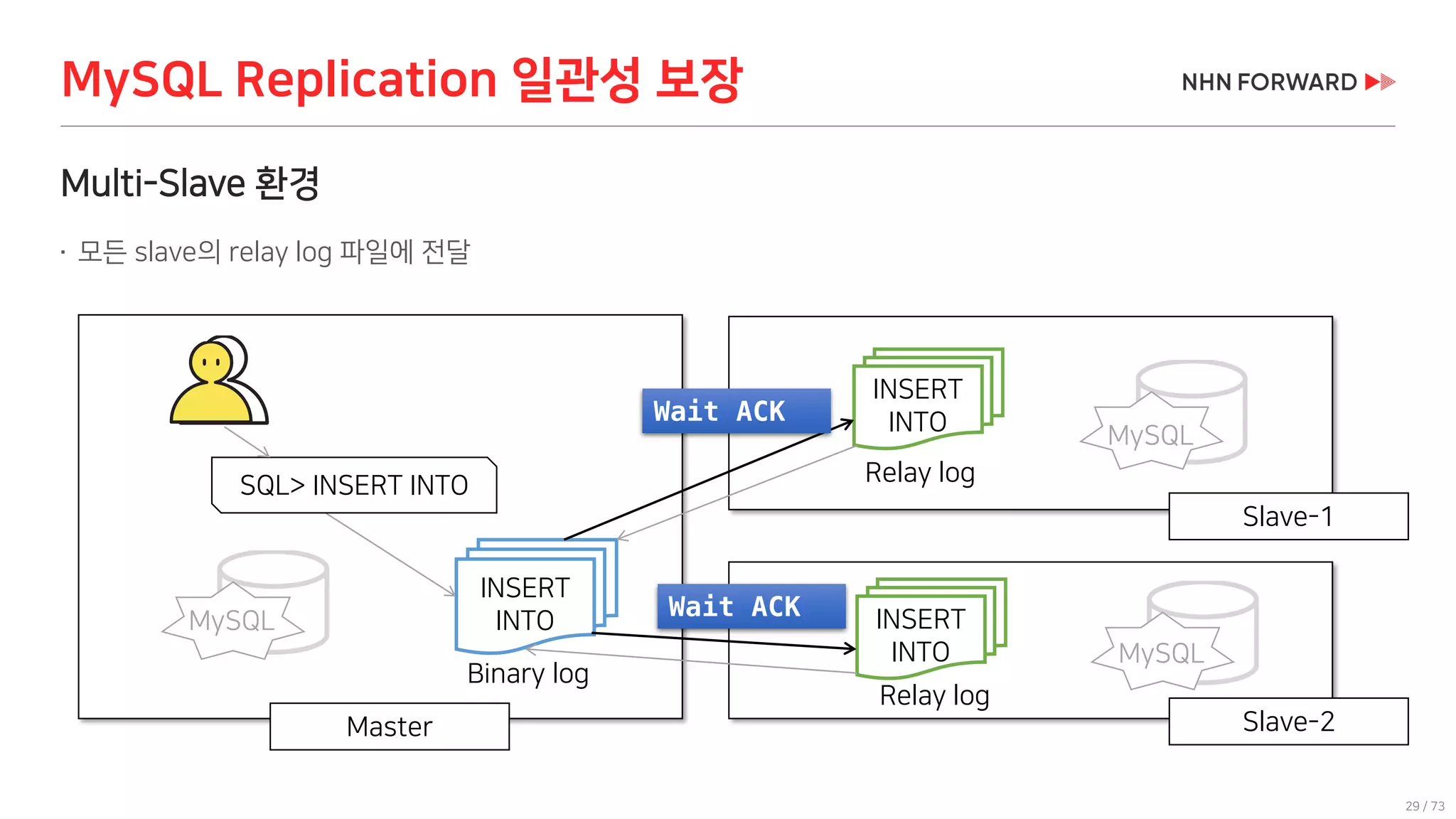 MySQL Replication 일관성 보장

NHN FORWARD

Multi-Slave 환경

· 모든 slave의 relay log 파일에 전달

SQL> INSERT INTO

MySQL

INSERT INTO

Binary log

Master

Wait ACK

INSERT INTO

Relay log

MySQL

Slave-1

Wait ACK

INSERT INTO

Relay log

MySQL

Slave-2

29 / 73